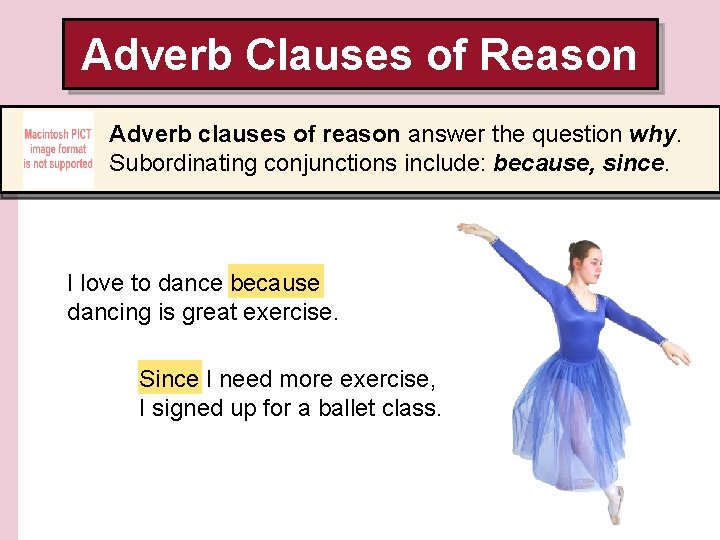 Adverb Clauses of Reason

Macintosh PICT image format is not supported

Adverb clauses of reason answer the question why. Subordinating conjunctions include: because, since.

I love to dance because dancing is great exercise.

Since I need more exercise, I signed up for a ballet class.